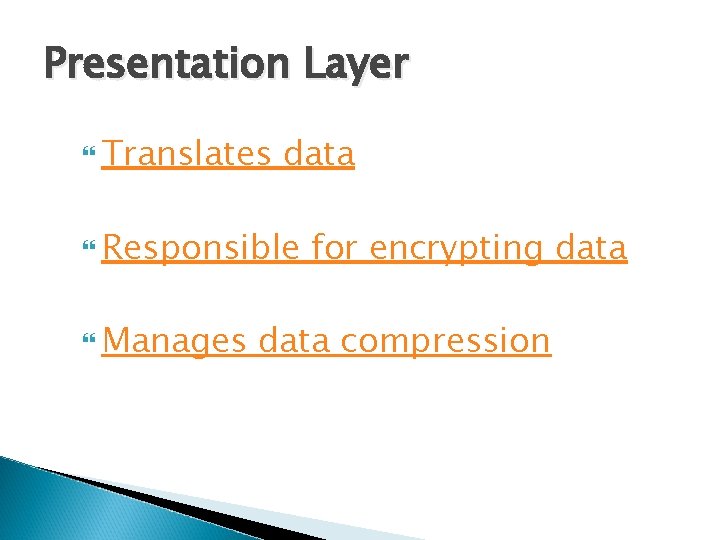 Presentation Layer

Translates data

Responsible for encrypting data

Manages data compression